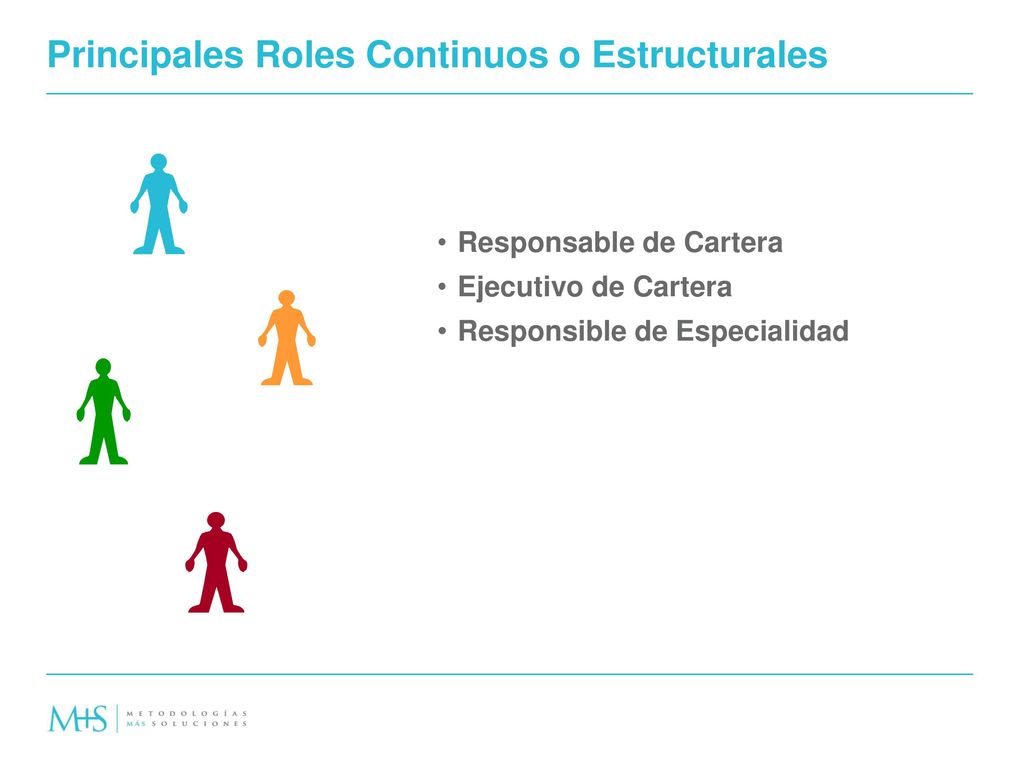 Principales Roles Continuos o Estructurales

• Responsable de Cartera
• Ejecutivo de Cartera
• Responsible de Especialidad

M+S | METODOLOGÍAS MÁS SOLUCIONES